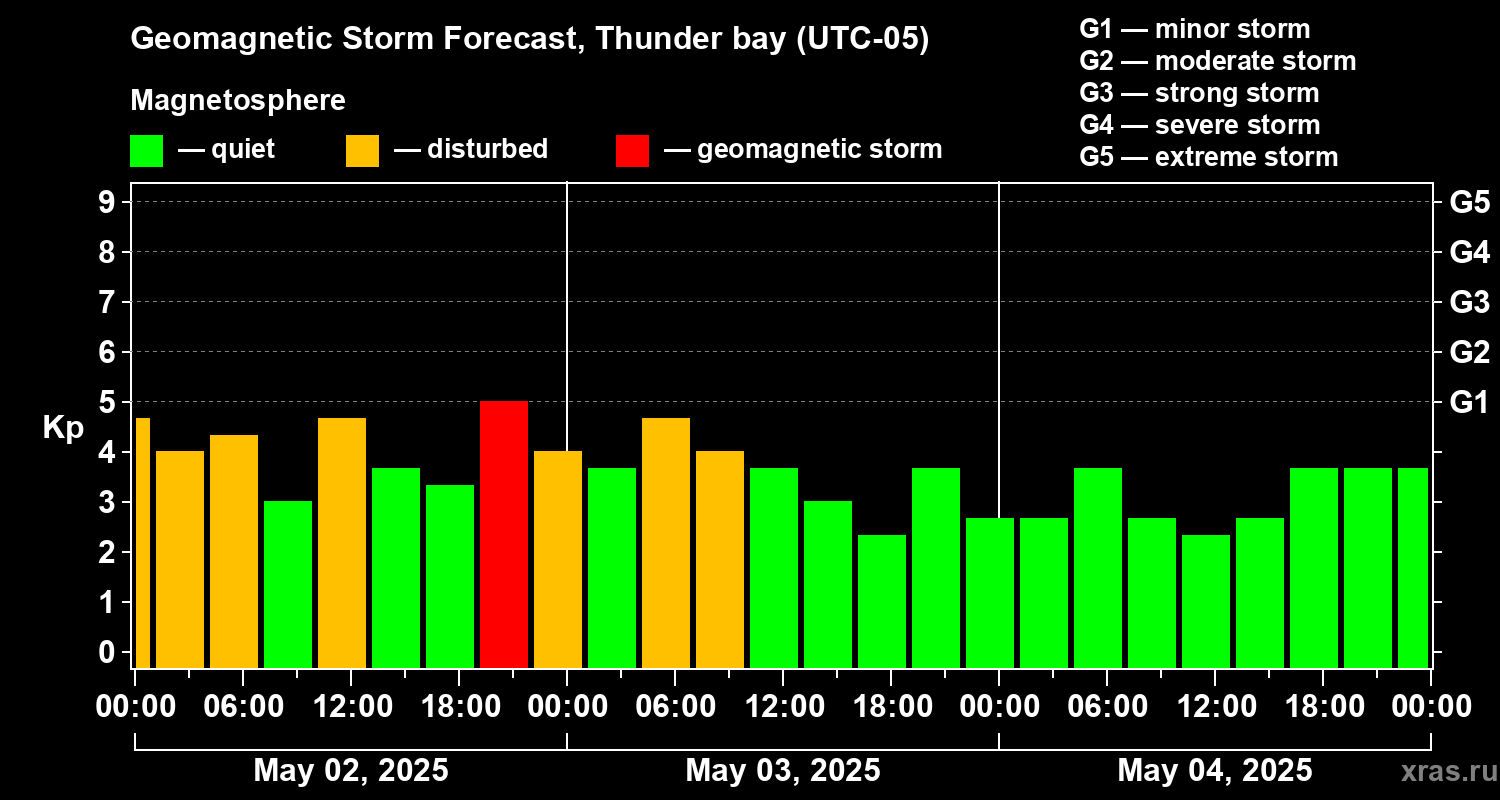 Geomagnetic Storm Forecast, Thunder bay (UTC-05)

Magnetosphere

— quiet — disturbed — geomagnetic storm

G1 — minor storm
G2 — moderate storm
G3 — strong storm
G4 — severe storm
G5 — extreme storm

Kp

9
8
7
6
5
4
3
2
1
0

G5
G4
G3
G2
G1

00:00 06:00 12:00 18:00 00:00 06:00 12:00 18:00 00:00 06:00 12:00 18:00 00:00

May 02, 2025
May 03, 2025
May 04, 2025

xras.ru